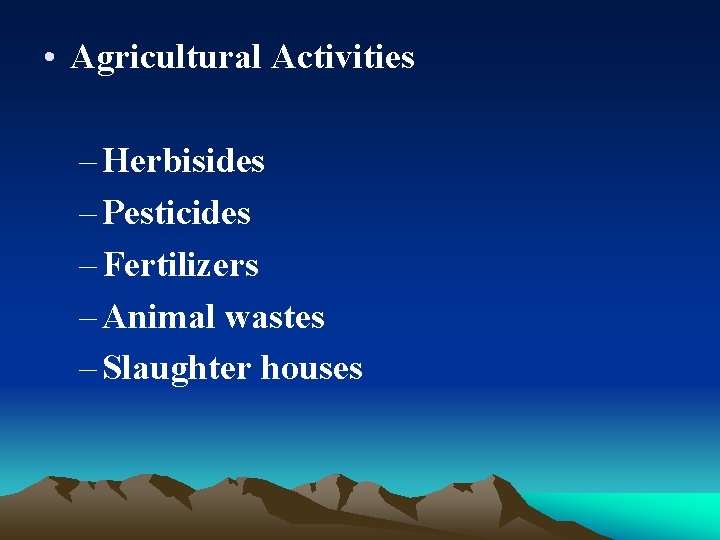 • Agricultural Activities

– Herbisides
– Pesticides
– Fertilizers
– Animal wastes
– Slaughter houses